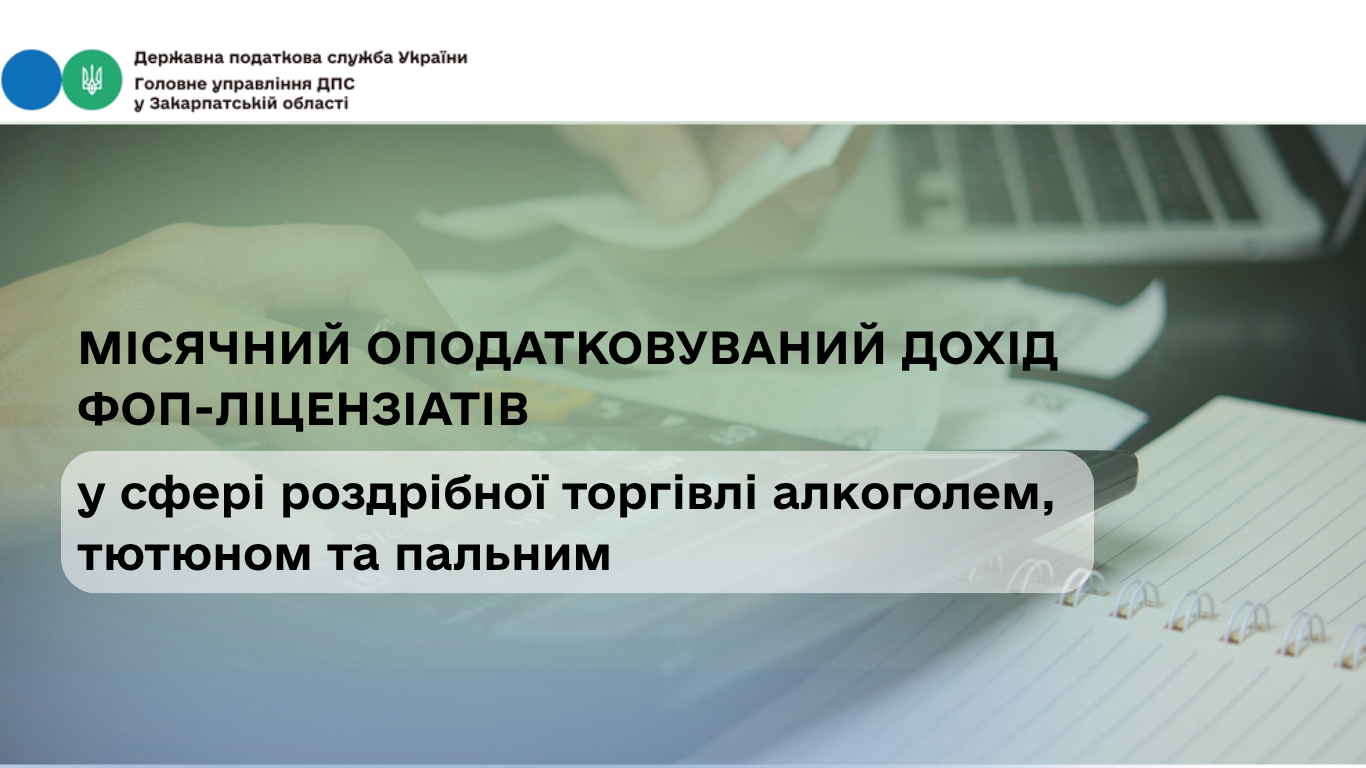 Державна податкова служба України
Головне управління ДПС
у Закарпатській області

МІСЯЧНИЙ ОПОДАТКОВУВАНИЙ ДОХІД ФОП-ЛІЦЕНЗІАТІВ

у сфері роздрібної торгівлі алкоголем, тютюном та пальним